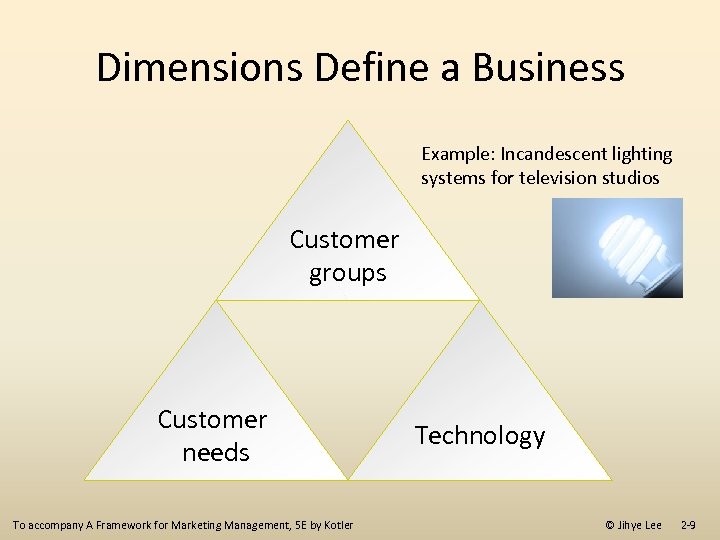 Dimensions Define a Business

Example: Incandescent lighting systems for television studios

Customer groups

Customer needs

Technology

To accompany A Framework for Marketing Management, 5E by Kotler

© Jihye Lee 2-9